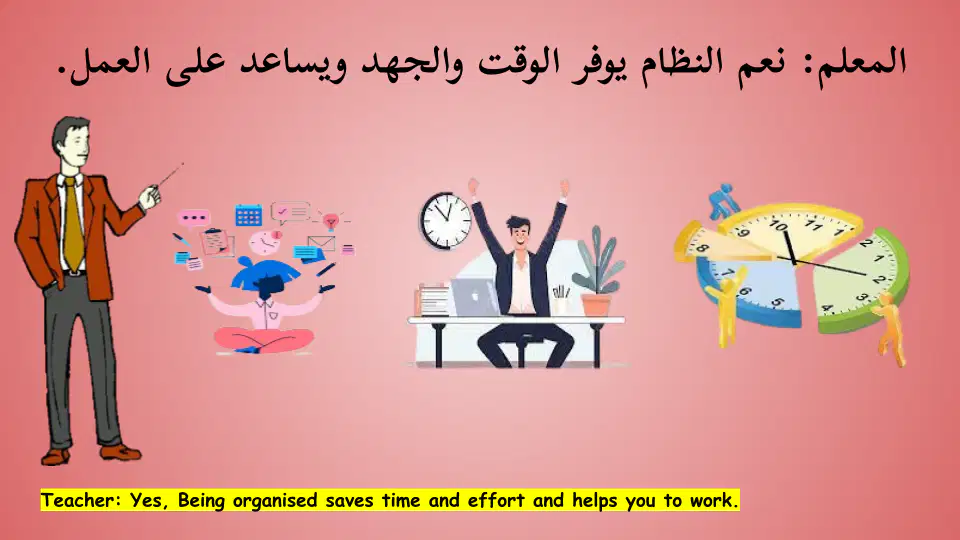 المعلم: نعم النظام يوفر الوقت والجهد ويساعد على العمل.

Teacher: Yes, Being organised saves time and effort and helps you to work.